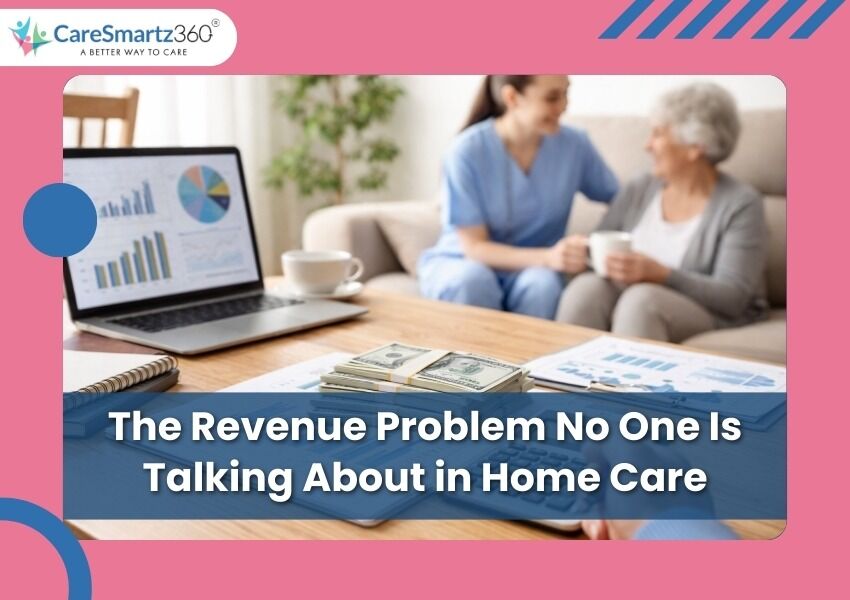 CareSmartz360®
A BETTER WAY TO CARE

The Revenue Problem No One Is Talking About in Home Care